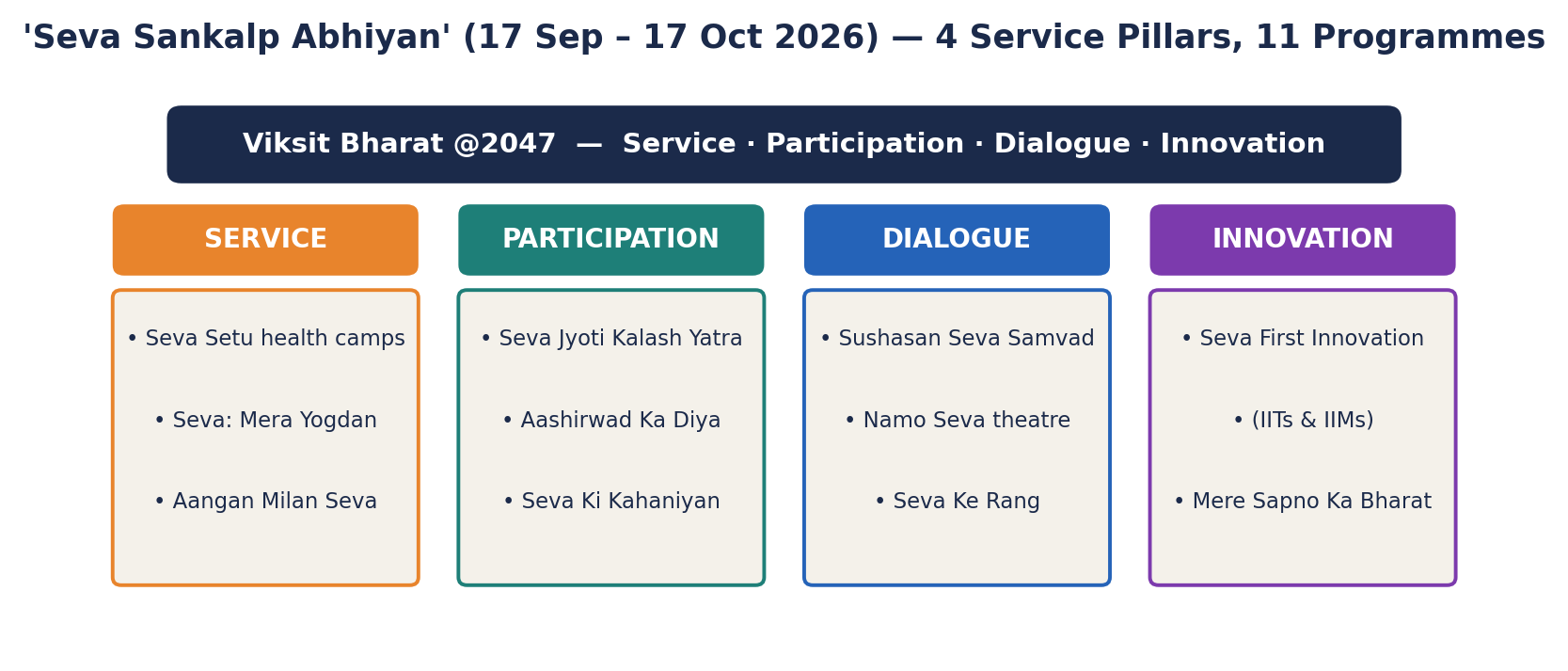 'Seva Sankalp Abhiyan' (17 Sep – 17 Oct 2026) — 4 Service Pillars, 11 Programmes

Viksit Bharat @2047 — Service · Participation · Dialogue · Innovation

SERVICE

• Seva Setu health camps

• Seva: Mera Yogdan

• Aangan Milan Seva

PARTICIPATION

• Seva Jyoti Kalash Yatra

• Aashirwad Ka Diya

• Seva Ki Kahaniyan

DIALOGUE

• Sushasan Seva Samvad

• Namo Seva theatre

• Seva Ke Rang

INNOVATION

• Seva First Innovation

• (IITs & IIMs)

• Mere Sapno Ka Bharat